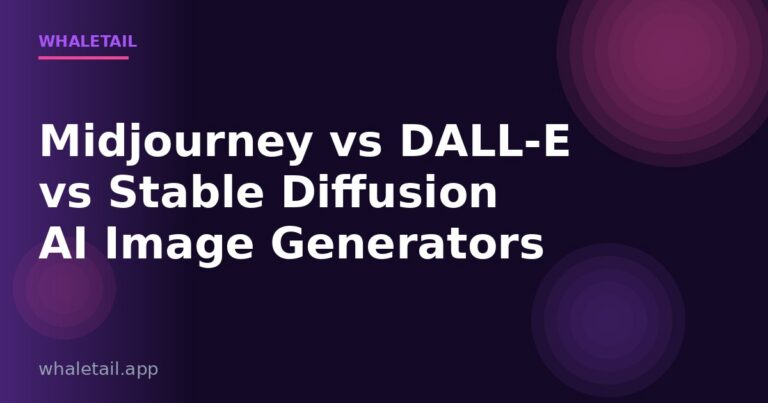 WHALETAIL

Midjourney vs DALL-E vs Stable Diffusion AI Image Generators

whaletail.app